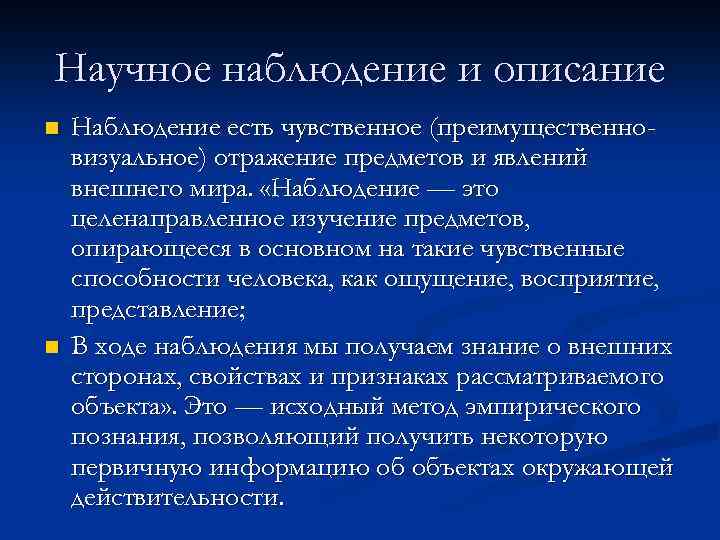 Научное наблюдение и описание

Наблюдение есть чувственное (преимущественно-визуальное) отражение предметов и явлений внешнего мира. «Наблюдение — это целенаправленное изучение предметов, опирающееся в основном на такие чувственные способности человека, как ощущение, восприятие, представление;

В ходе наблюдения мы получаем знание о внешних сторонах, свойствах и признаках рассматриваемого объекта». Это — исходный метод эмпирического познания, позволяющий получить некоторую первичную информацию об объектах окружающей действительности.